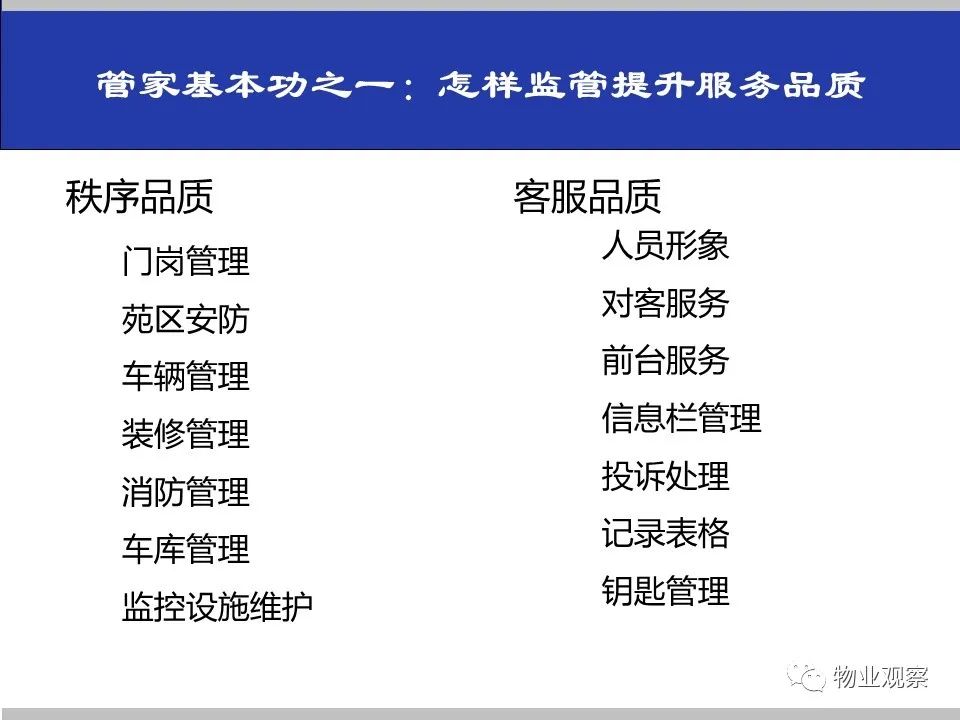 管家基本功之一：怎样监管提升服务品质

秩序品质

门岗管理

苑区安防

车辆管理

装修管理

消防管理

车库管理

监控设施维护

客服品质

人员形象

对客服务

前台服务

信息栏管理

投诉处理

记录表格

钥匙管理

物业观察